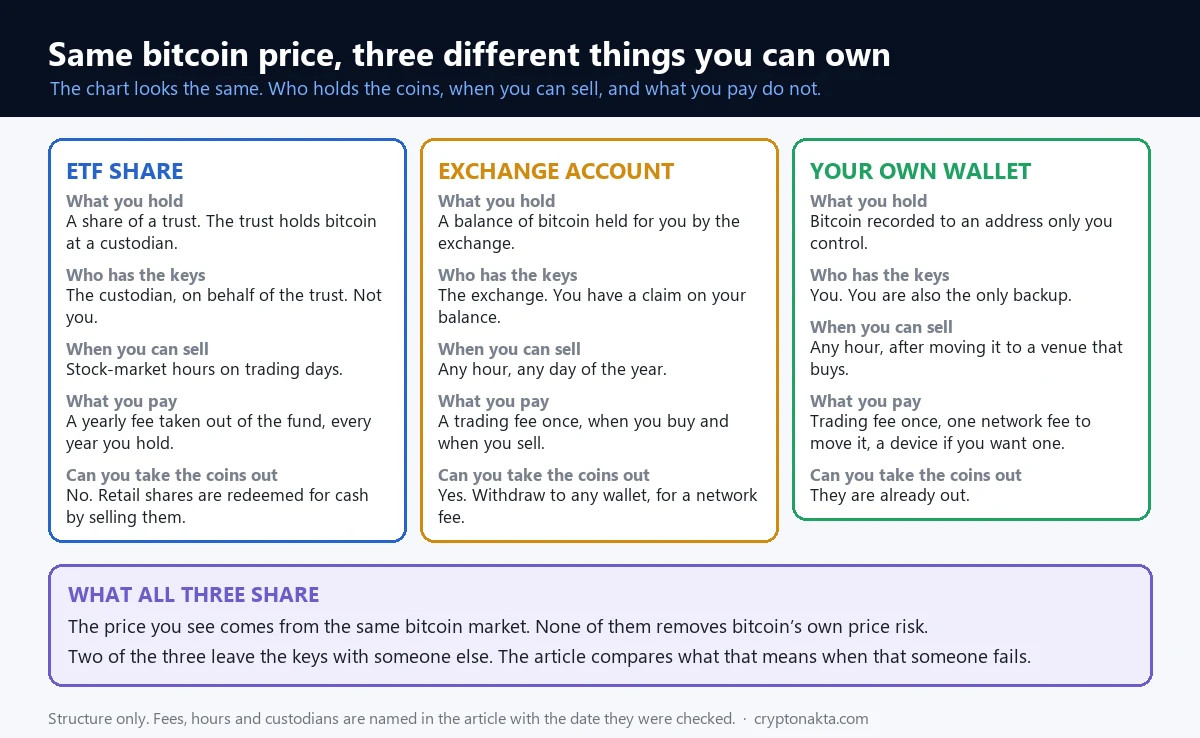 Same bitcoin price, three different things you can own
The chart looks the same. Who holds the coins, when you can sell, and what you pay do not.

ETF SHARE
What you hold
A share of a trust. The trust holds bitcoin at a custodian.
Who has the keys
The custodian, on behalf of the trust. Not you.
When you can sell
Stock-market hours on trading days.
What you pay
A yearly fee taken out of the fund, every year you hold.
Can you take the coins out
No. Retail shares are redeemed for cash by selling them.

EXCHANGE ACCOUNT
What you hold
A balance of bitcoin held for you by the exchange.
Who has the keys
The exchange. You have a claim on your balance.
When you can sell
Any hour, any day of the year.
What you pay
A trading fee once, when you buy and when you sell.
Can you take the coins out
Yes. Withdraw to any wallet, for a network fee.

YOUR OWN WALLET
What you hold
Bitcoin recorded to an address only you control.
Who has the keys
You. You are also the only backup.
When you can sell
Any hour, after moving it to a venue that buys.
What you pay
Trading fee once, one network fee to move it, a device if you want one.
Can you take the coins out
They are already out.

WHAT ALL THREE SHARE
The price you see comes from the same bitcoin market. None of them removes bitcoin's own price risk.
Two of the three leave the keys with someone else. The article compares what that means when that someone fails.

Structure only. Fees, hours and custodians are named in the article with the date they were checked. · cryptonakta.com